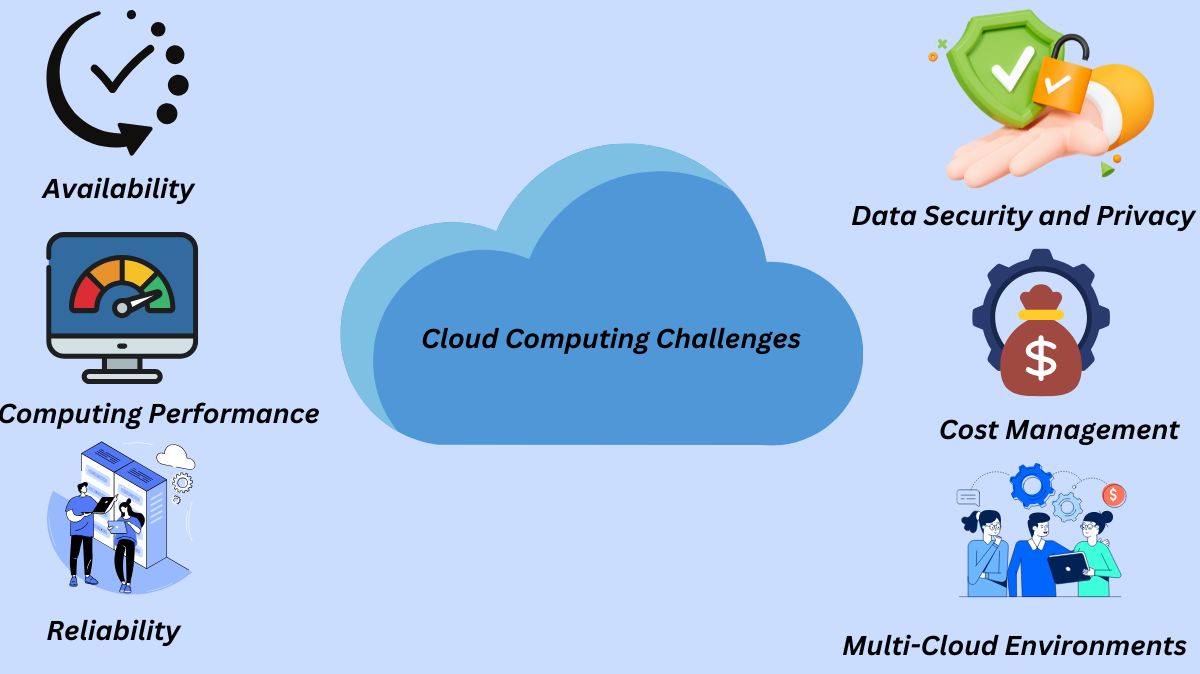 Availability

Computing Performance

Reliability

Cloud Computing Challenges

Data Security and Privacy

$

Cost Management

$

Multi-Cloud Environments